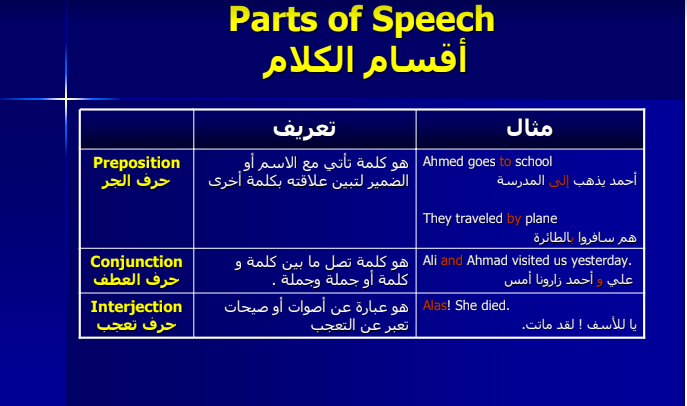 Parts of Speech
أقسام الكلام

| | تعريف | مثال |
|---|---|---|
| Preposition حرف الجر | هو كلمة تأتي مع الاسم أو الضمير لتبين علاقته بكلمة أخرى | Ahmed goes to school أحمد يذهب إلى المدرسة They traveled by plane هم سافروا بالطائرة |
| Conjunction حرف العطف | هو كلمة تصل ما بين كلمة و كلمة أو جملة وجملة . | Ali and Ahmad visited us yesterday. علي و أحمد زارونا أمس |
| Interjection حرف تعجب | هو عبارة عن أصوات أو صيحات تعبر عن التعجب | Alas! She died. يا للأسف ! لقد ماتت. |